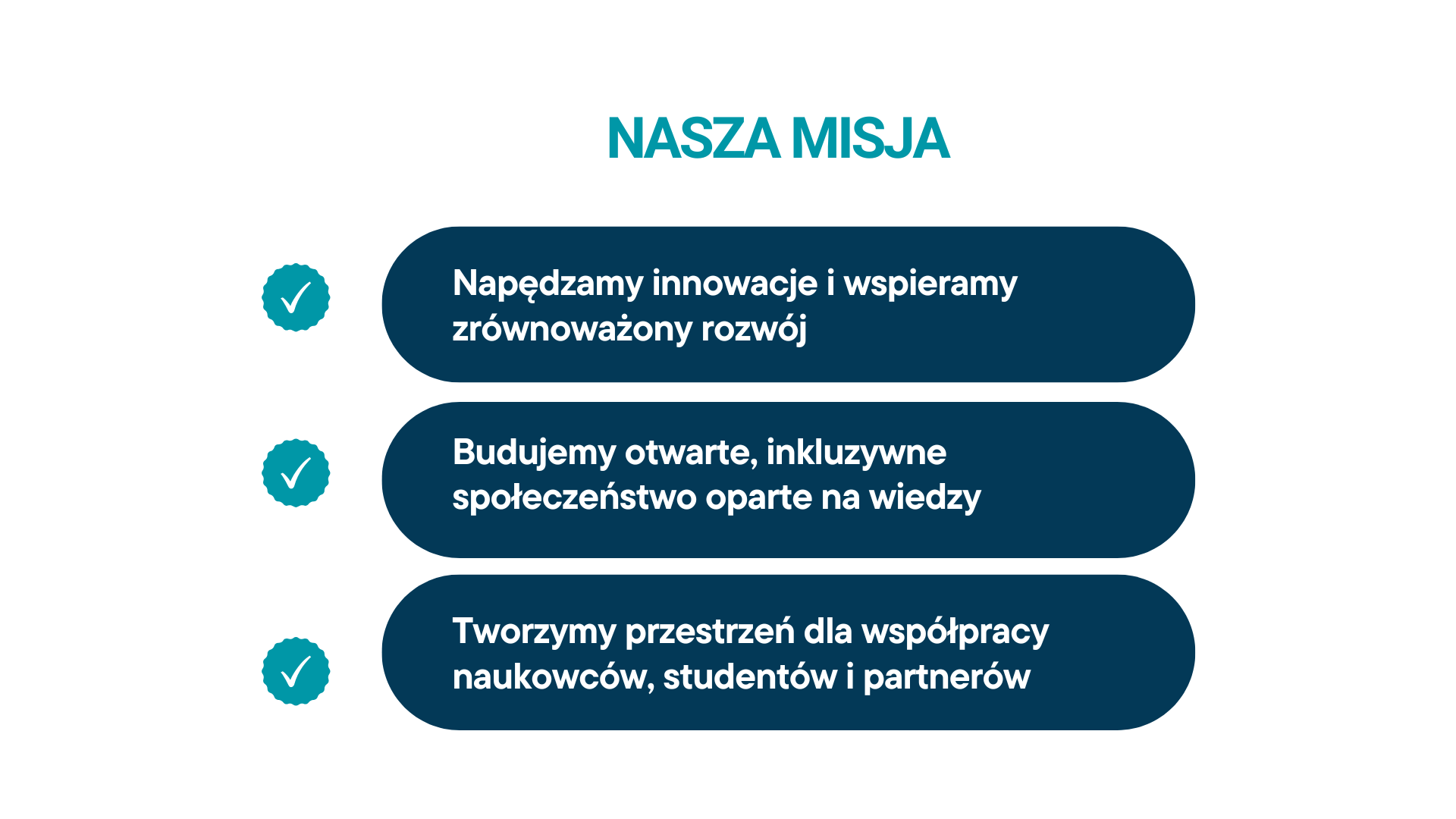 NASZA MISJA

Napędzamy innowacje i wspieramy zrównoważony rozwój

Budujemy otwarte, inkluzywne społeczeństwo oparte na wiedzy

Tworzymy przestrzeń dla współpracy naukowców, studentów i partnerów